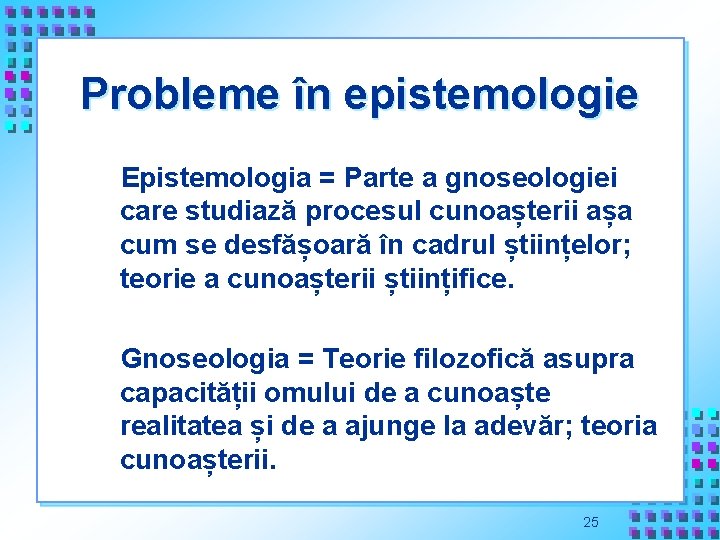 Probleme în epistemologie

Epistemologia = Parte a gnoseologiei care studiază procesul cunoașterii așa cum se desfășoară în cadrul științelor; teorie a cunoașterii științifice.

Gnoseologia = Teorie filozofică asupra capacității omului de a cunoaște realitatea și de a ajunge la adevăr; teoria cunoașterii.

25